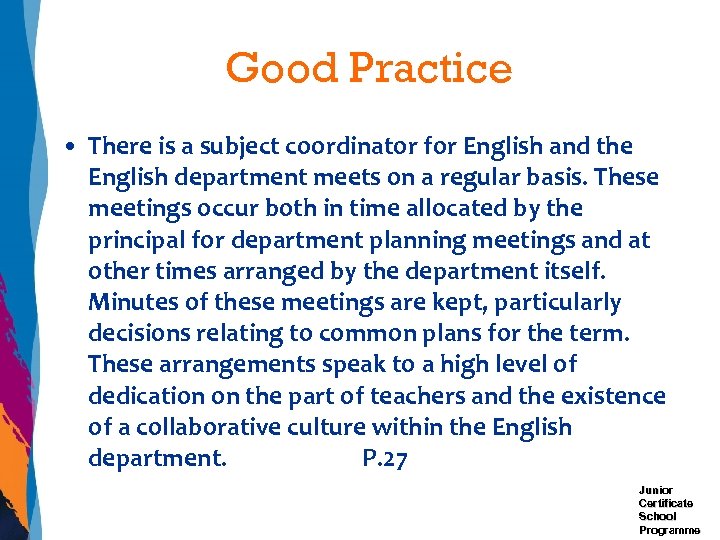 Good Practice

• There is a subject coordinator for English and the English department meets on a regular basis. These meetings occur both in time allocated by the principal for department planning meetings and at other times arranged by the department itself. Minutes of these meetings are kept, particularly decisions relating to common plans for the term. These arrangements speak to a high level of dedication on the part of teachers and the existence of a collaborative culture within the English department. P.27

Junior Certificate School Programme